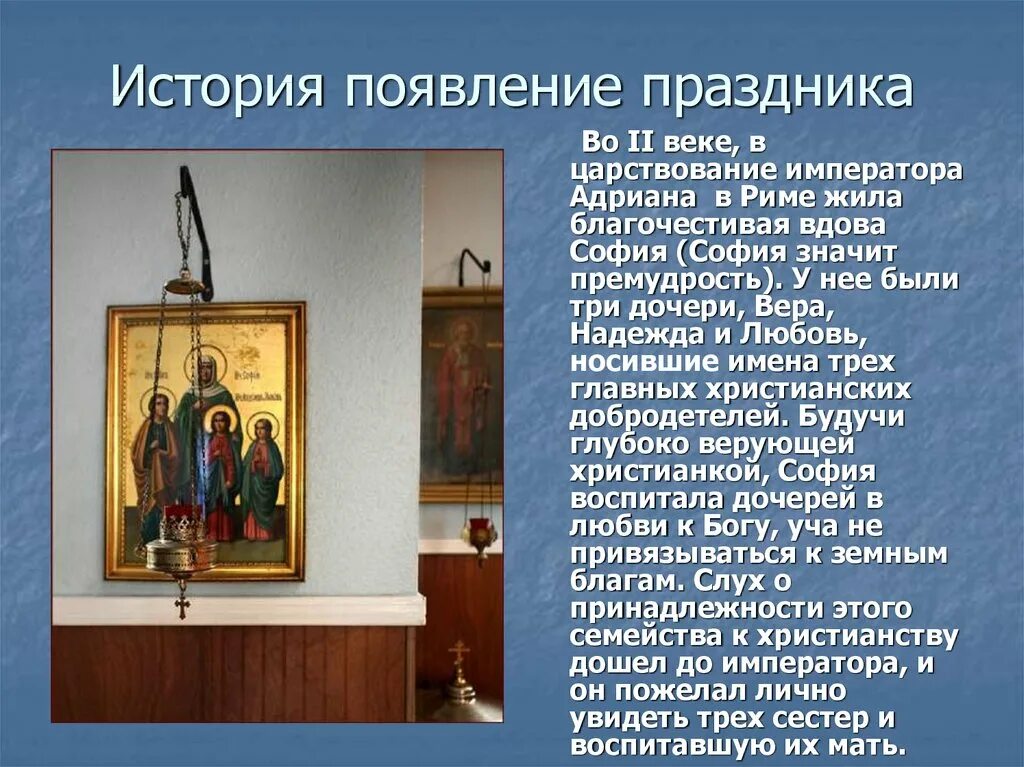 История появление праздника

Во II веке, в царствование императора Адриана в Риме жила благочестивая вдова София (София значит премудрость). У нее были три дочери, Вера, Надежда и Любовь, носившие имена трех главных христианских добродетелей. Будучи глубоко верующей христианкой, София воспитала дочерей в любви к Богу, уча не привязываться к земным благам. Слух о принадлежности этого семейства к христианству дошел до императора, и он пожелал лично увидеть трех сестер и воспитавшую их мать.